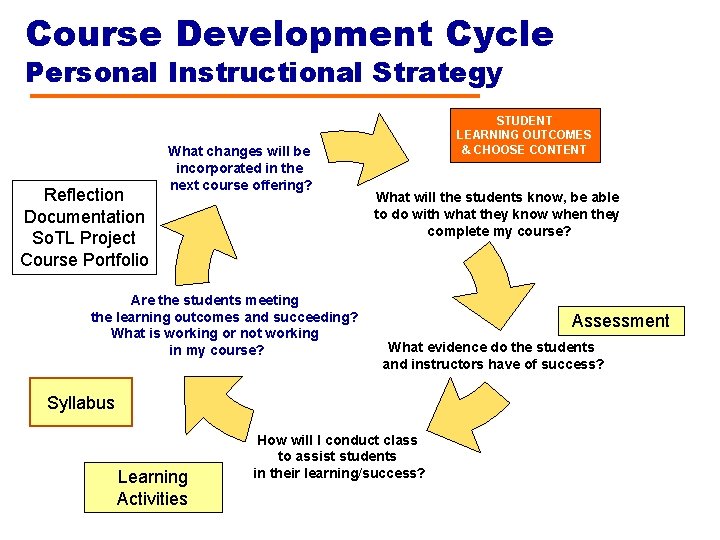 Course Development Cycle
Personal Instructional Strategy

STUDENT LEARNING OUTCOMES & CHOOSE CONTENT

What will the students know, be able to do with what they know when they complete my course?

Assessment

What evidence do the students and instructors have of success?

How will I conduct class to assist students in their learning/success?

Learning Activities

Syllabus

Are the students meeting the learning outcomes and succeeding? What is working or not working in my course?

Reflection
Documentation
SoTL Project
Course Portfolio

What changes will be incorporated in the next course offering?